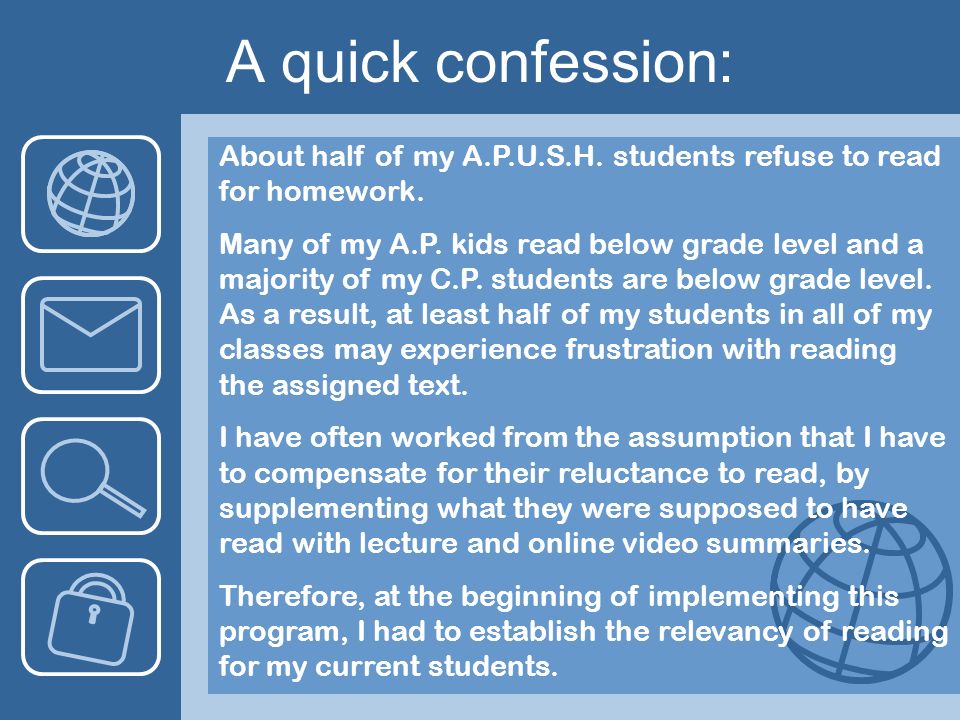 A quick confession:

About half of my A.P.U.S.H. students refuse to read for homework.

Many of my A.P. kids read below grade level and a majority of my C.P. students are below grade level. As a result, at least half of my students in all of my classes may experience frustration with reading the assigned text.

I have often worked from the assumption that I have to compensate for their reluctance to read, by supplementing what they were supposed to have read with lecture and online video summaries.

Therefore, at the beginning of implementing this program, I had to establish the relevancy of reading for my current students.